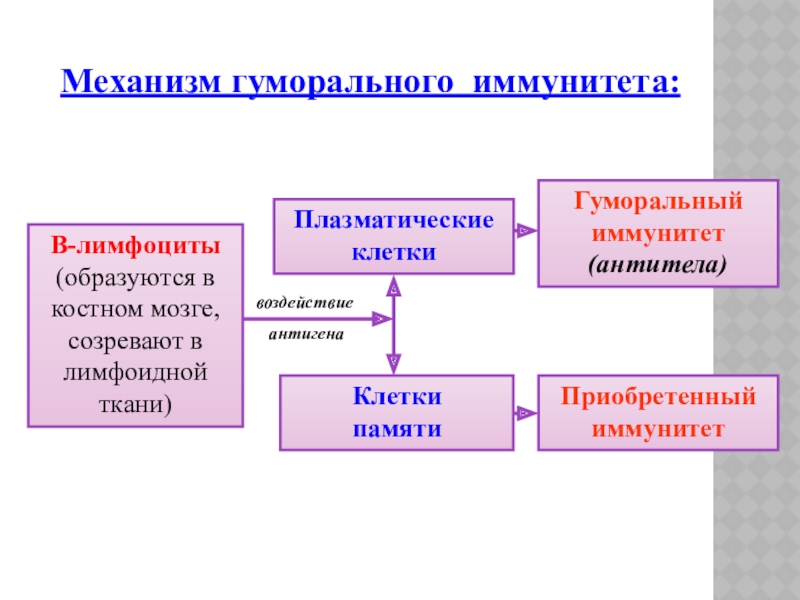 Механизм гуморального иммунитета:

В-лимфоциты (образуются в костном мозге, созревают в лимфоидной ткани)

воздействие антигена

Плазматические клетки

Гуморальный иммунитет (антитела)

Клетки памяти

Приобретенный иммунитет